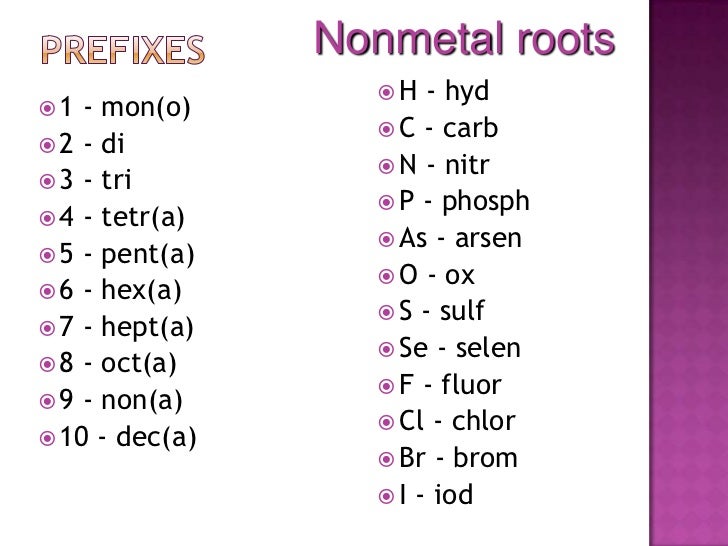 PREFIXES

1 - mon(o)
2 - di
3 - tri
4 - tetr(a)
5 - pent(a)
6 - hex(a)
7 - hept(a)
8 - oct(a)
9 - non(a)
10 - dec(a)

Nonmetal roots

H - hyd
C - carb
N - nitr
P - phosph
As - arsen
O - ox
S - sulf
Se - selen
F - fluor
Cl - chlor
Br - brom
I - iod